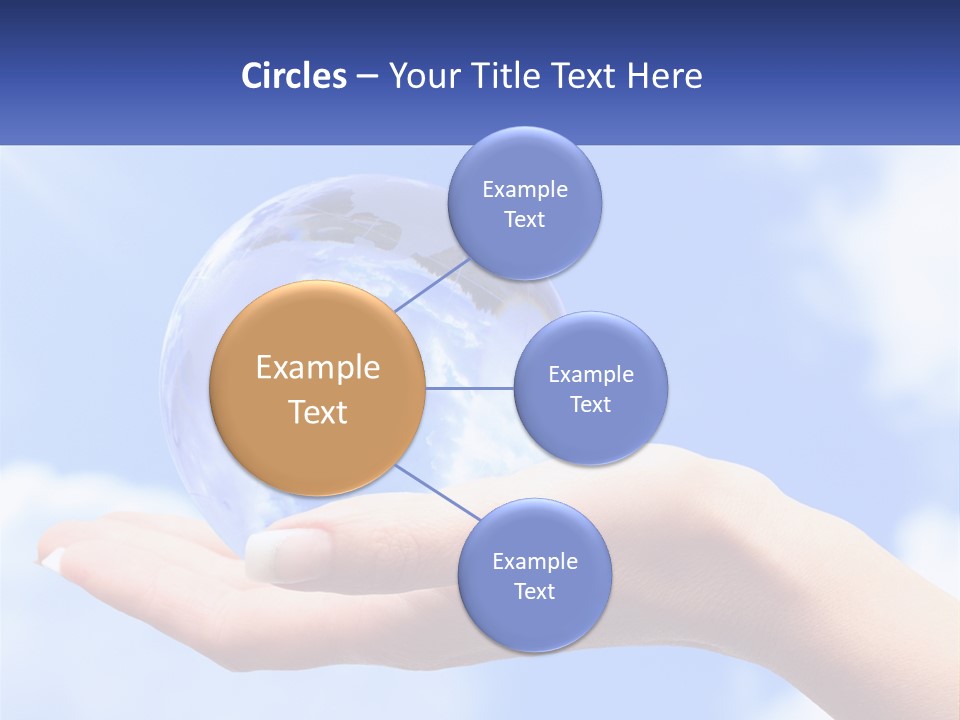 Circles – Your Title Text Here

Example Text

Example Text

Example Text

Example Text